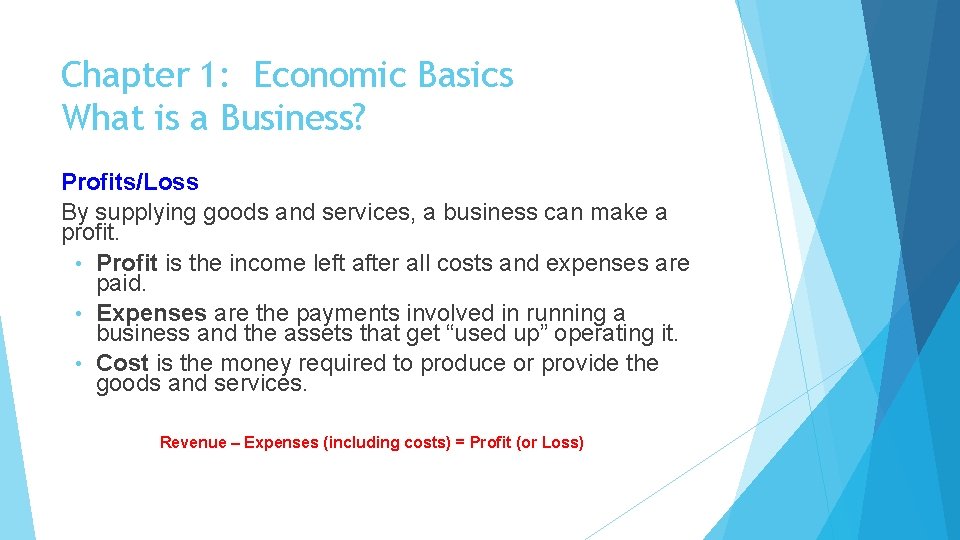 Chapter 1: Economic Basics
What is a Business?

Profits/Loss

By supplying goods and services, a business can make a profit.

• Profit is the income left after all costs and expenses are paid.
• Expenses are the payments involved in running a business and the assets that get “used up” operating it.
• Cost is the money required to produce or provide the goods and services.

Revenue – Expenses (including costs) = Profit (or Loss)